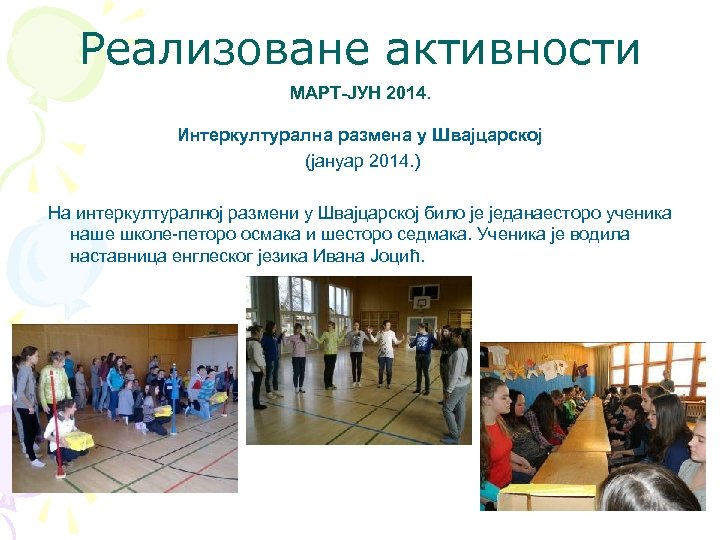 Реализоване активности

МАРТ-ЈУН 2014.

Интеркултурална размена у Швајцарској
(јануар 2014.)

На интеркултуралној размени у Швајцарској било је једанаесторо ученика наше школе-петоро осмака и шесторо седмака. Ученика је водила наставница енглеског језика Ивана Јоцић.